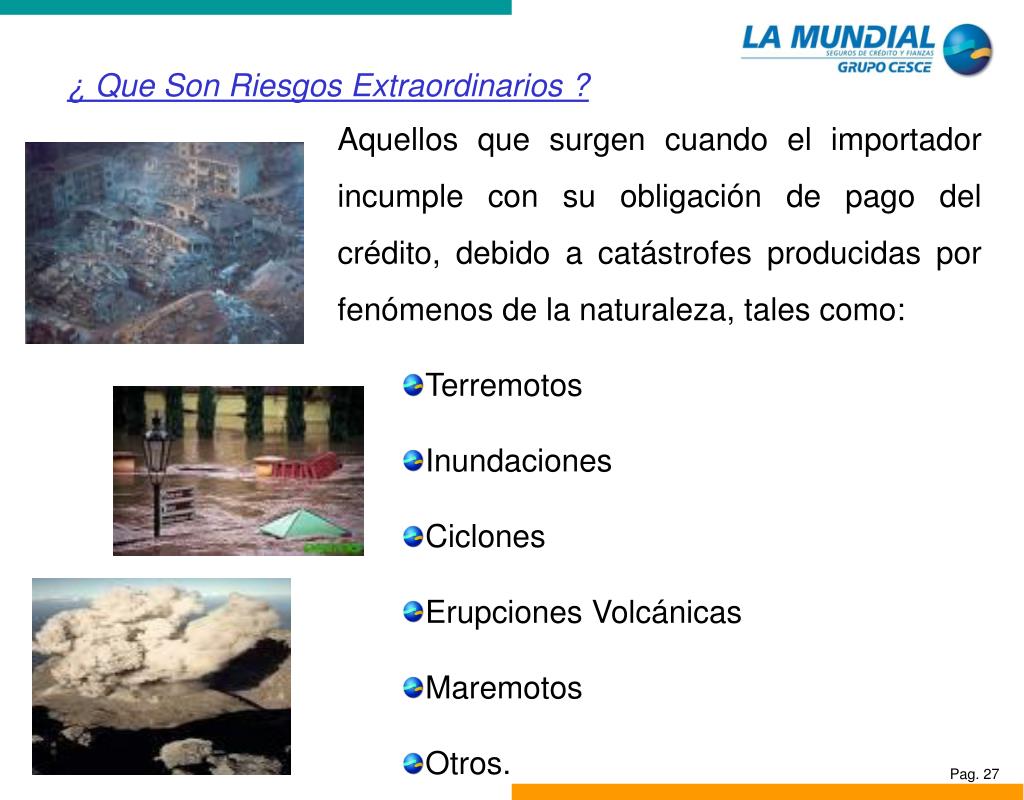 LA MUNDIAL
SEGUROS DE CRÉDITO Y FIANZAS
GRUPO CESCE

¿ Que Son Riesgos Extraordinarios ?

Aquellos que surgen cuando el importador incumple con su obligación de pago del crédito, debido a catástrofes producidas por fenómenos de la naturaleza, tales como:

Terremotos

Inundaciones

Ciclones

Erupciones Volcánicas

Maremotos

Otros.

Pag. 27